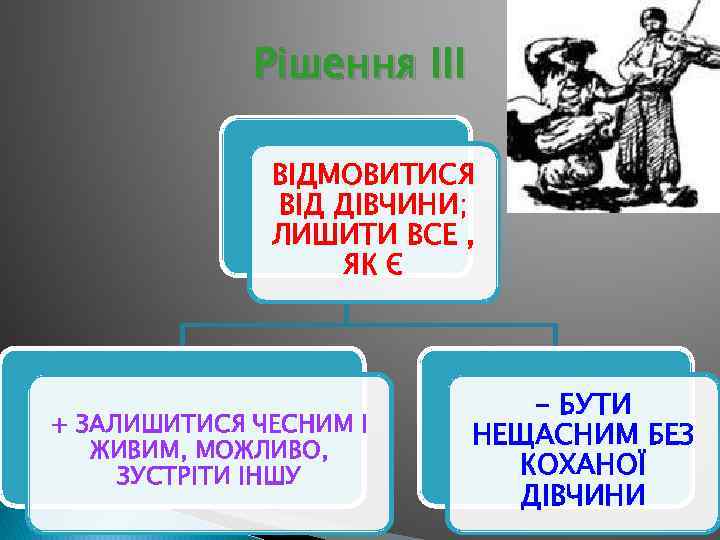 Рішення ІІІ

ВІДМОВИТИСЯ ВІД ДІВЧИНИ; ЛИШИТИ ВСЕ , ЯК Є

+ ЗАЛИШИТИСЯ ЧЕСНИМ І ЖИВИМ, МОЖЛИВО, ЗУСТРІТИ ІНШУ

– БУТИ НЕЩАСНИМ БЕЗ КОХАНОЇ ДІВЧИНИ